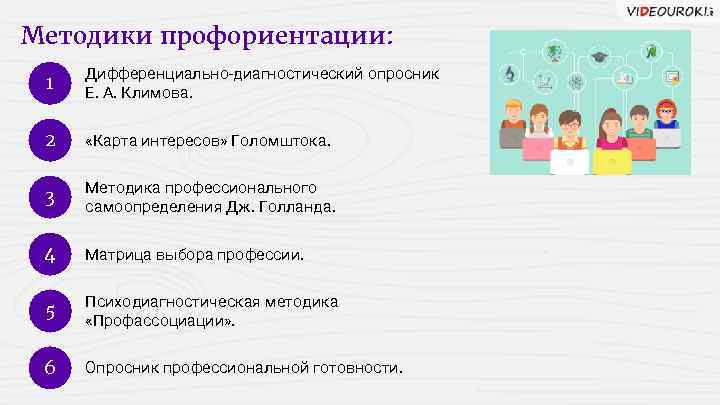 VIDEOUROKI

Методики профориентации:

1 Дифференциально-диагностический опросник Е. А. Климова.

2 «Карта интересов» Голомштока.

3 Методика профессионального самоопределения Дж. Голланда.

4 Матрица выбора профессии.

5 Психодиагностическая методика «Профассоциации».

6 Опросник профессиональной готовности.